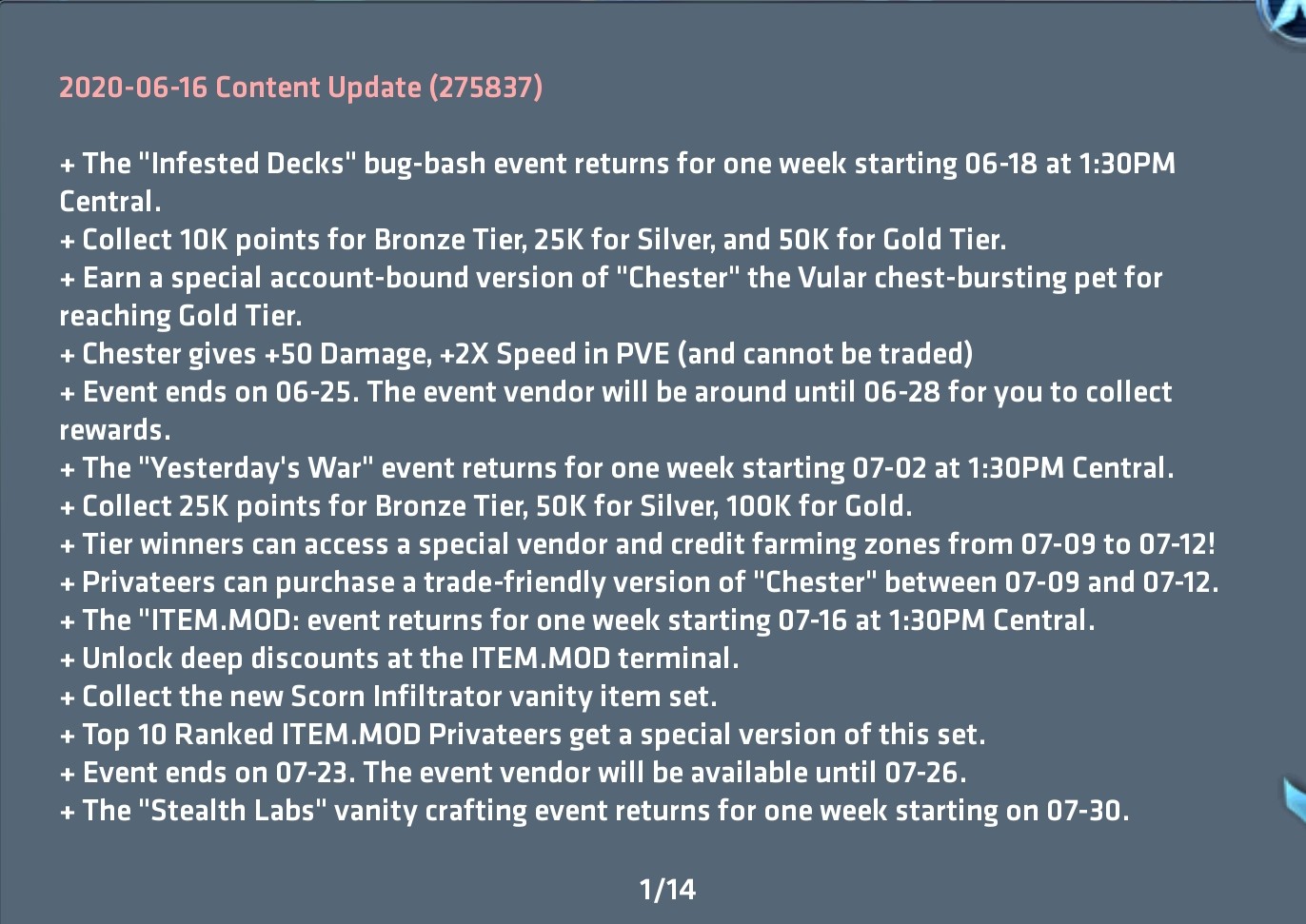 2020-06-16 Content Update (275837)

+ The "Infested Decks" bug-bash event returns for one week starting 06-18 at 1:30PM Central.
+ Collect 10K points for Bronze Tier, 25K for Silver, and 50K for Gold Tier.
+ Earn a special account-bound version of "Chester" the Vular chest-bursting pet for reaching Gold Tier.
+ Chester gives +50 Damage, +2X Speed in PVE (and cannot be traded)
+ Event ends on 06-25. The event vendor will be around until 06-28 for you to collect rewards.
+ The "Yesterday's War" event returns for one week starting 07-02 at 1:30PM Central.
+ Collect 25K points for Bronze Tier, 50K for Silver, 100K for Gold.
+ Tier winners can access a special vendor and credit farming zones from 07-09 to 07-12!
+ Privateers can purchase a trade-friendly version of "Chester" between 07-09 and 07-12.
+ The "ITEM.MOD: event returns for one week starting 07-16 at 1:30PM Central.
+ Unlock deep discounts at the ITEM.MOD terminal.
+ Collect the new Scorn Infiltrator vanity item set.
+ Top 10 Ranked ITEM.MOD Privateers get a special version of this set.
+ Event ends on 07-23. The event vendor will be available until 07-26.
+ The "Stealth Labs" vanity crafting event returns for one week starting on 07-30.

1/14